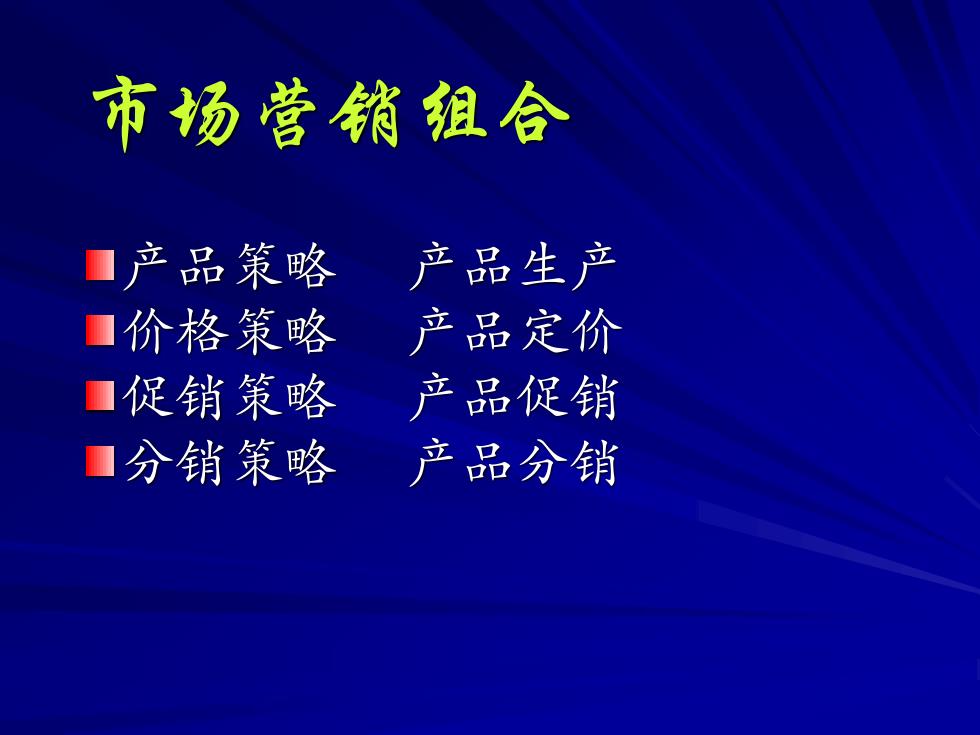 市场营销组合

产品策略　　产品生产
价格策略　　产品定价
促销策略　　产品促销
分销策略　　产品分销